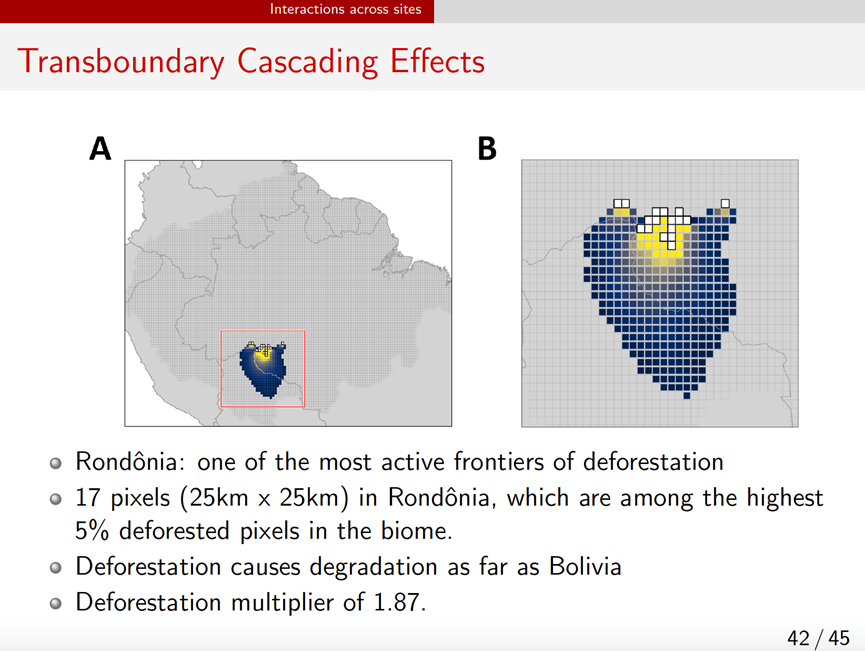 Interactions across sites

Transboundary Cascading Effects

A

B

Rondônia: one of the most active frontiers of deforestation

17 pixels (25km x 25km) in Rondônia, which are among the highest 5% deforested pixels in the biome.

Deforestation causes degradation as far as Bolivia

Deforestation multiplier of 1.87.

42 / 45